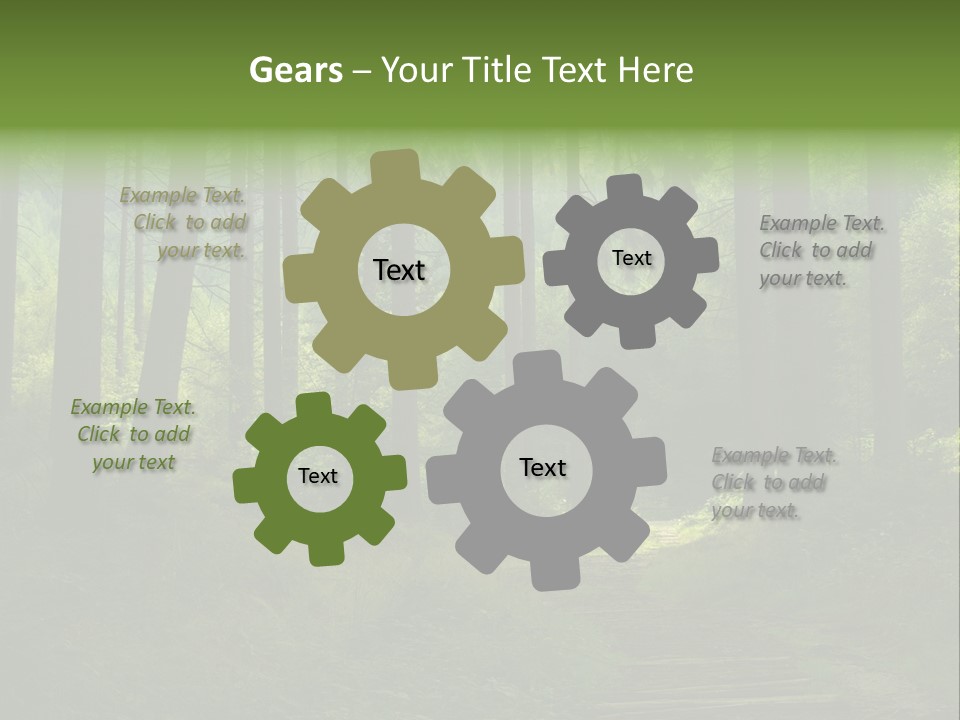 Gears – Your Title Text Here

Example Text. Click to add your text.

Text

Text

Example Text. Click to add your text.

Example Text. Click to add your text

Text

Text

Example Text. Click to add your text.